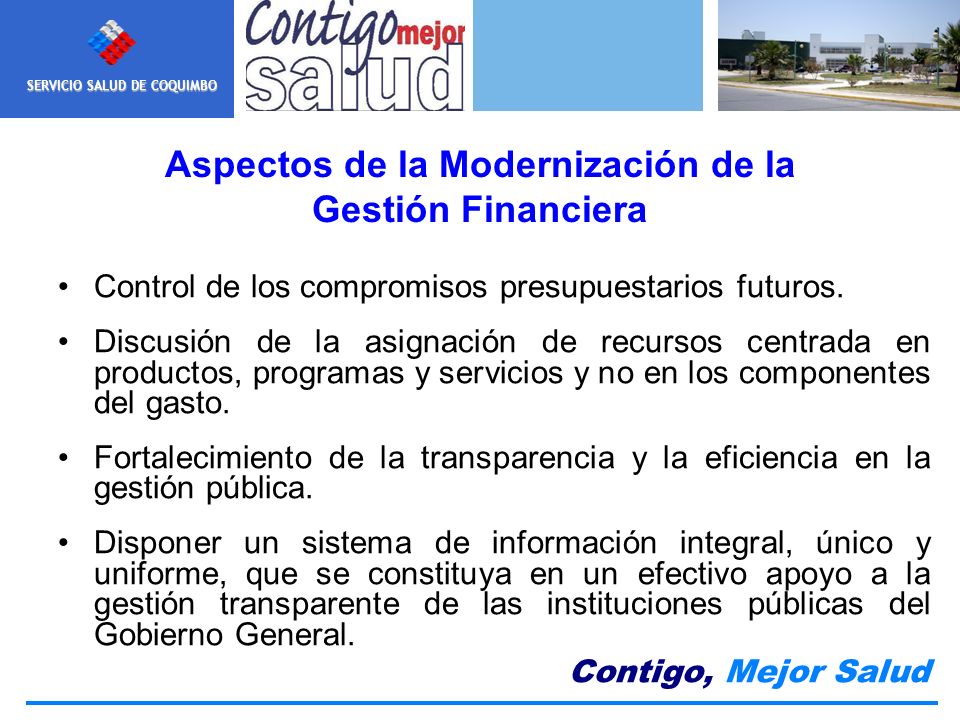 SERVICIO SALUD DE COQUIMBO

Contigo mejor salud

Aspectos de la Modernización de la Gestión Financiera

• Control de los compromisos presupuestarios futuros.

• Discusión de la asignación de recursos centrada en productos, programas y servicios y no en los componentes del gasto.

• Fortalecimiento de la transparencia y la eficiencia en la gestión pública.

• Disponer un sistema de información integral, único y uniforme, que se constituya en un efectivo apoyo a la gestión transparente de las instituciones públicas del Gobierno General.

Contigo, Mejor Salud